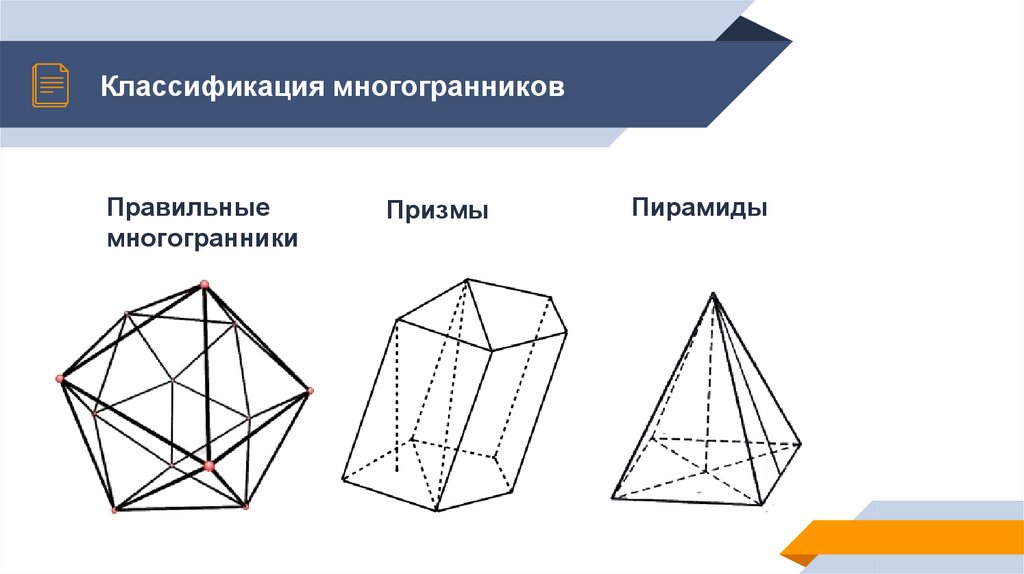 Классификация многогранников

Правильные многогранники

Призмы

Пирамиды